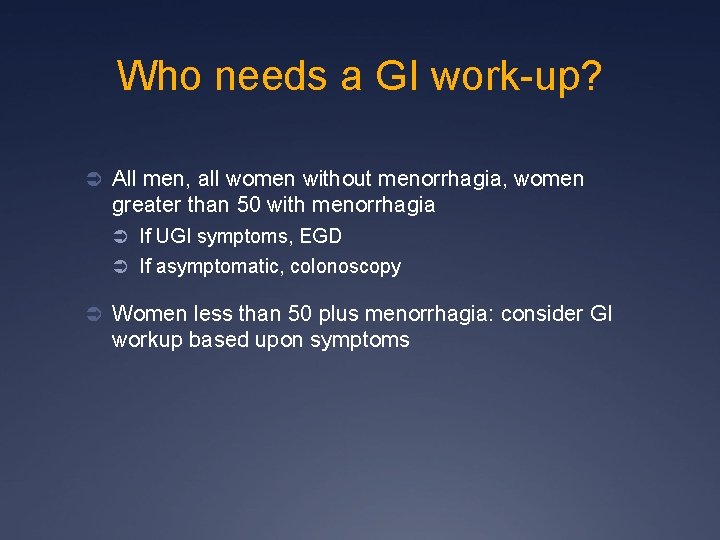 Who needs a GI work-up?

➲ All men, all women without menorrhagia, women greater than 50 with menorrhagia

➲ If UGI symptoms, EGD

➲ If asymptomatic, colonoscopy

➲ Women less than 50 plus menorrhagia: consider GI workup based upon symptoms